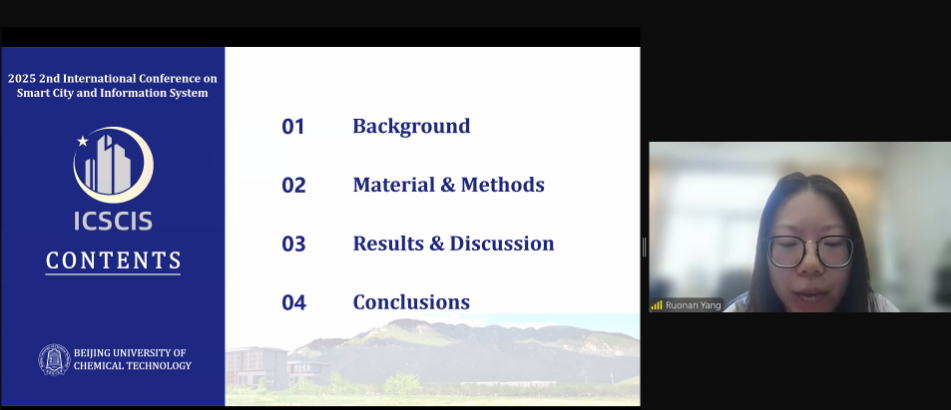 2025 2nd International Conference on Smart City and Information System

ICSCIS

CONTENTS

BEIJING UNIVERSITY OF CHEMICAL TECHNOLOGY

01 Background

02 Material & Methods

03 Results & Discussion

04 Conclusions

Ruonan Yang